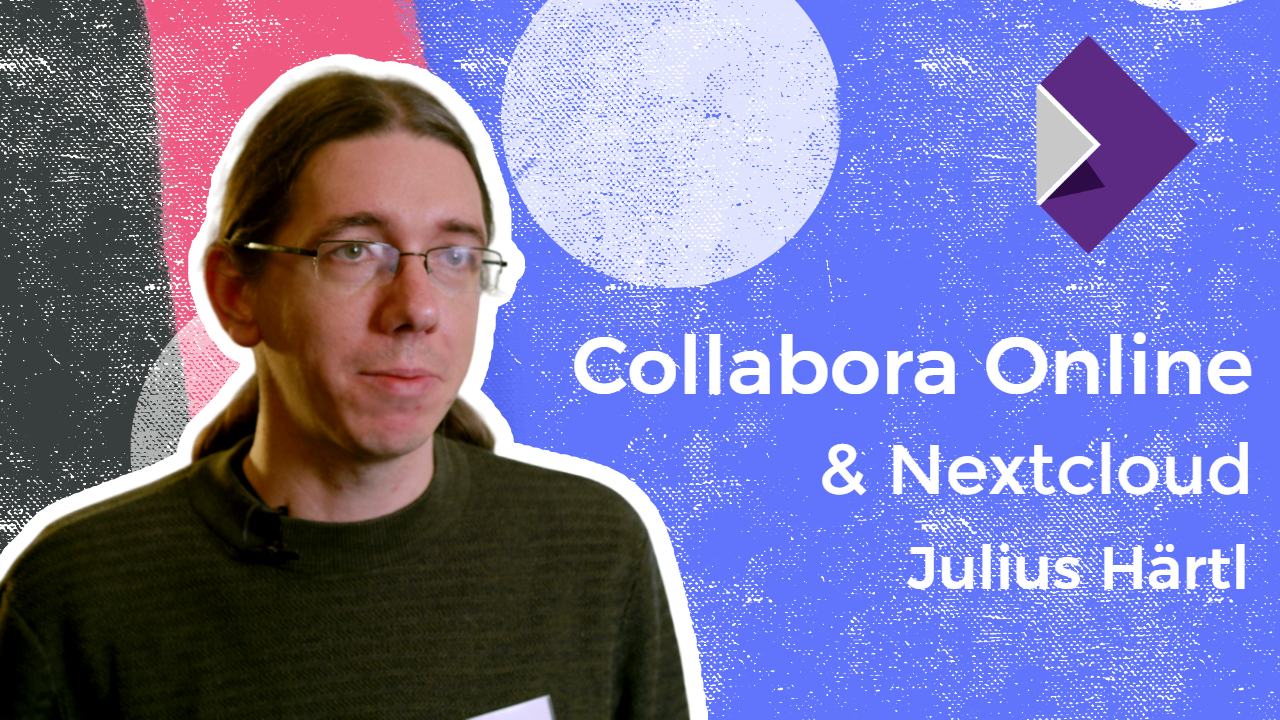 Collabora Online
& Nextcloud
Julius Härtl